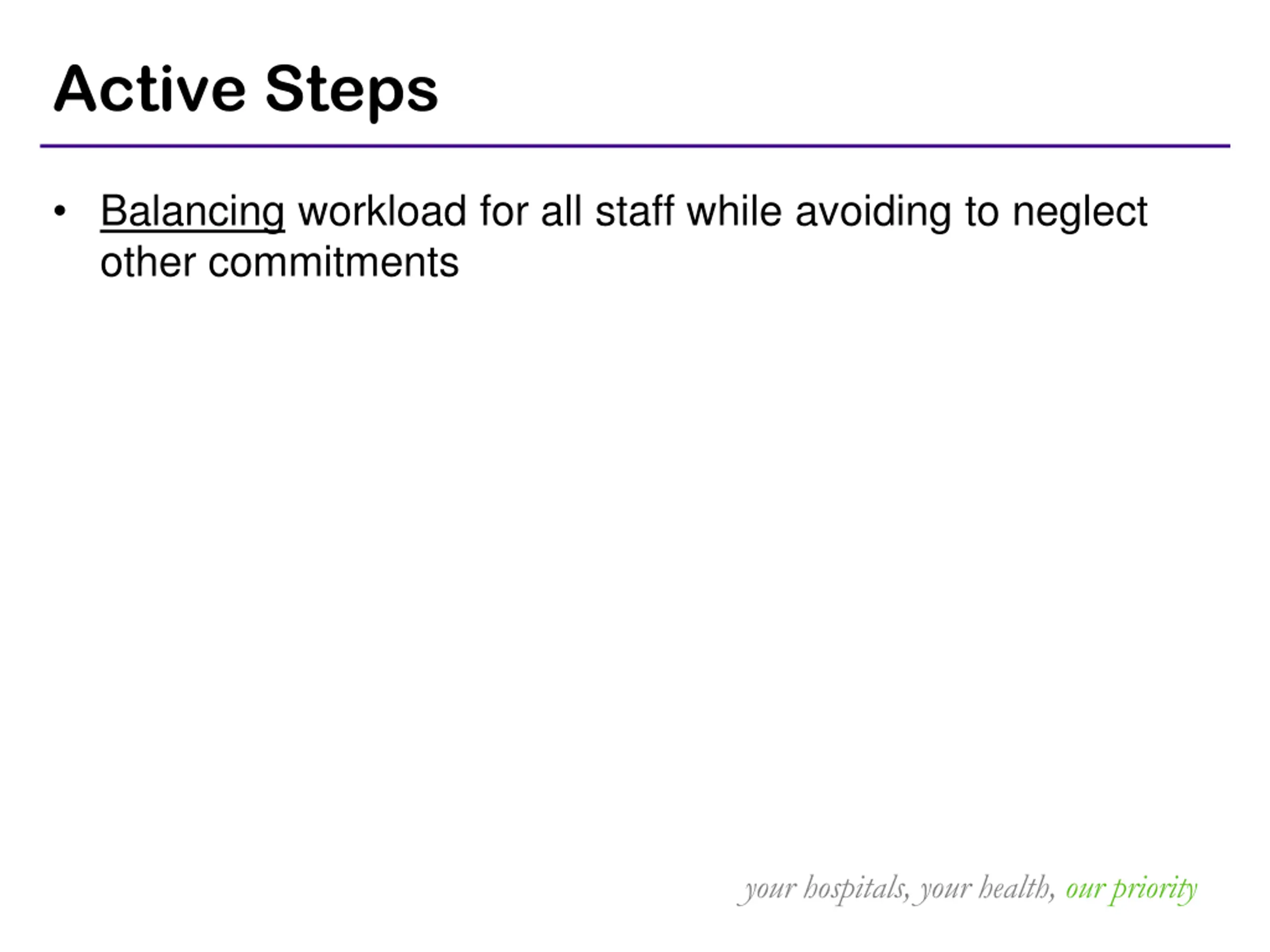 Active Steps

• Balancing workload for all staff while avoiding to neglect other commitments

your hospitals, your health, our priority